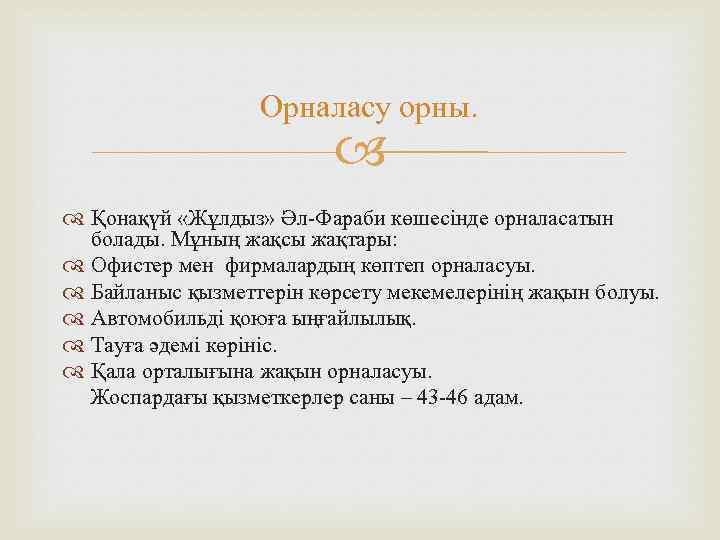 Орналасу орны.

Қонақүй «Жұлдыз» Әл-Фараби көшесінде орналасатын болады. Мұның жақсы жақтары:

Офистер мен фирмалардың көптеп орналасуы.

Байланыс қызметтерін көрсету мекемелерінің жақын болуы.

Автомобильді қоюға ыңғайлылық.

Тауға әдемі көрініс.

Қала орталығына жақын орналасуы.
Жоспардағы қызметкерлер саны – 43-46 адам.